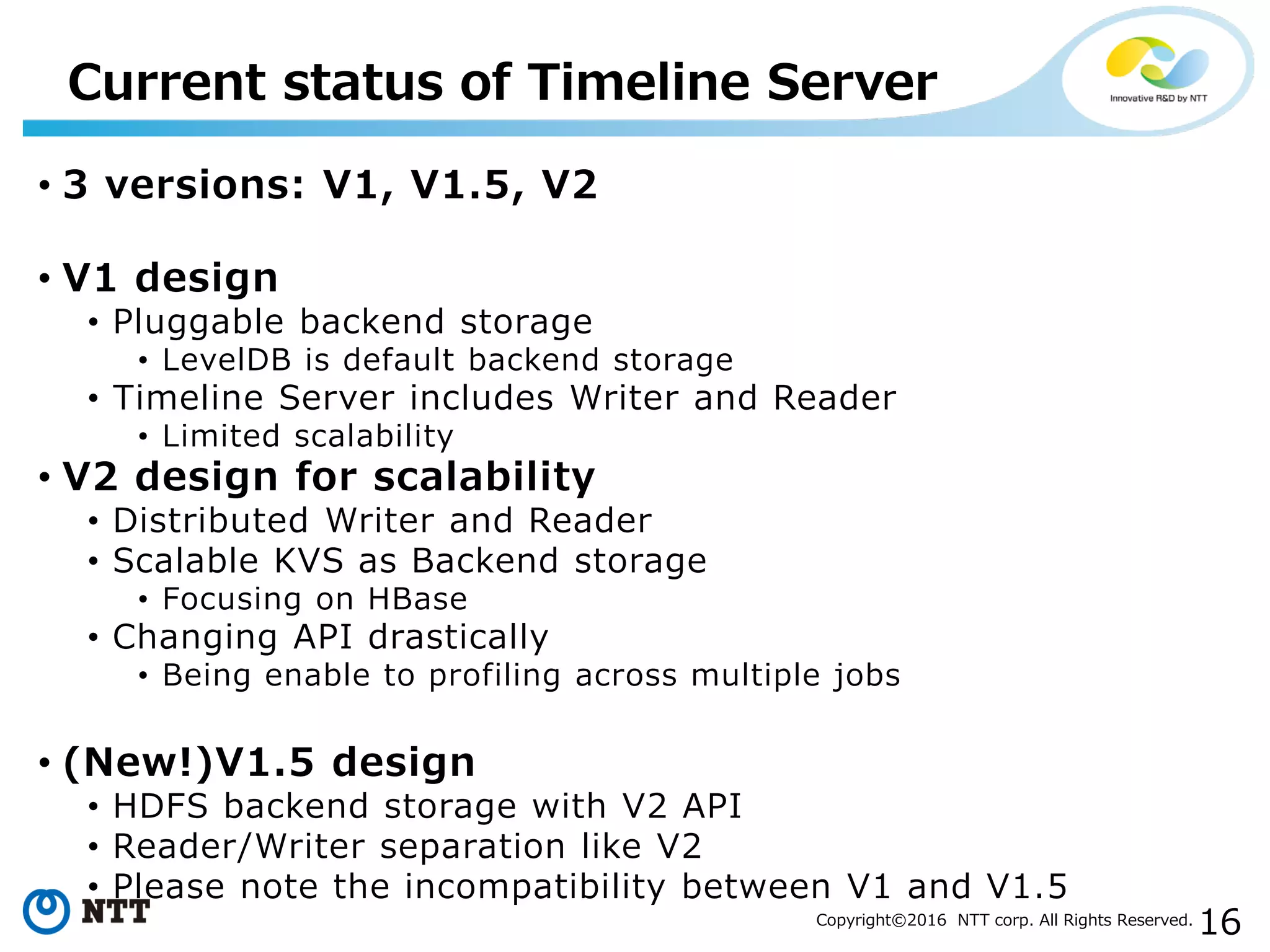 Current status of Timeline Server

Innovative R&D by NTT

• 3 versions: V1, V1.5, V2

• V1 design
• Pluggable backend storage
• LevelDB is default backend storage
• Timeline Server includes Writer and Reader
• Limited scalability
• V2 design for scalability
• Distributed Writer and Reader
• Scalable KVS as Backend storage
• Focusing on HBase
• Changing API drastically
• Being enable to profiling across multiple jobs

• (New!)V1.5 design
• HDFS backend storage with V2 API
• Reader/Writer separation like V2
• Please note the incompatibility between V1 and V1.5

NTT

Copyright©2016 NTT corp. All Rights Reserved. 16